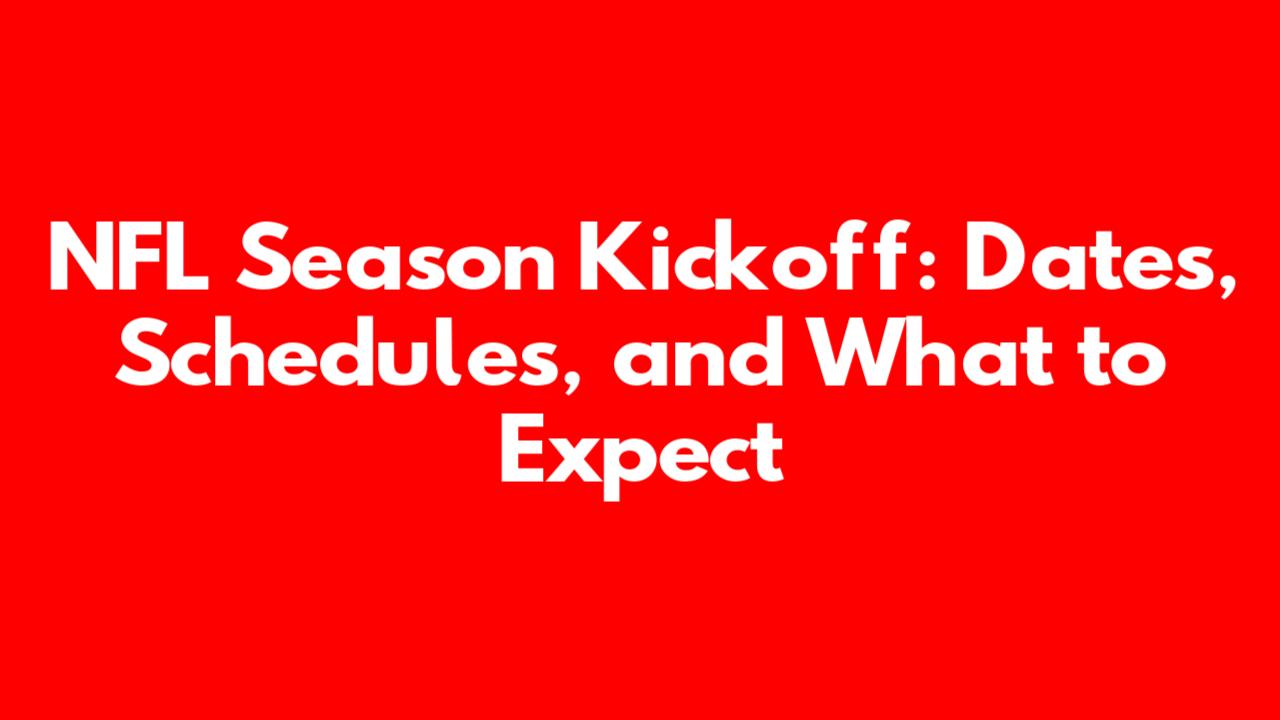 NFL Season Kickoff: Dates, Schedules, and What to Expect